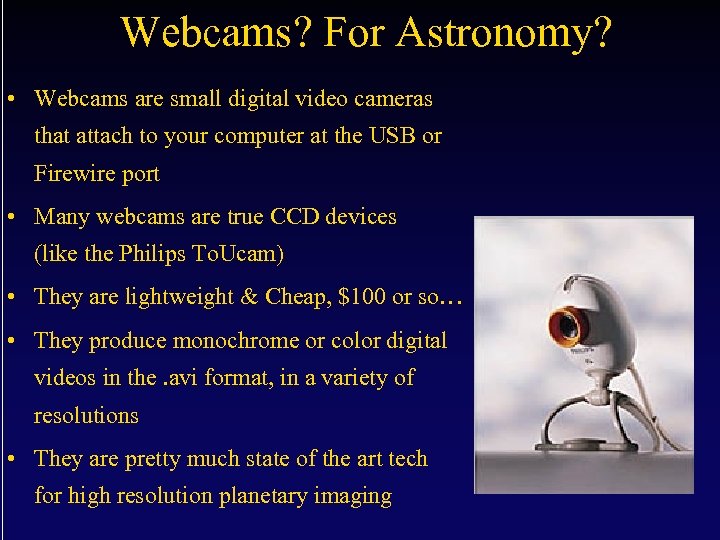 Webcams? For Astronomy?

• Webcams are small digital video cameras that attach to your computer at the USB or Firewire port

• Many webcams are true CCD devices (like the Philips ToUcam)

• They are lightweight & Cheap, \$100 or so…

• They produce monochrome or color digital videos in the .avi format, in a variety of resolutions

• They are pretty much state of the art tech for high resolution planetary imaging